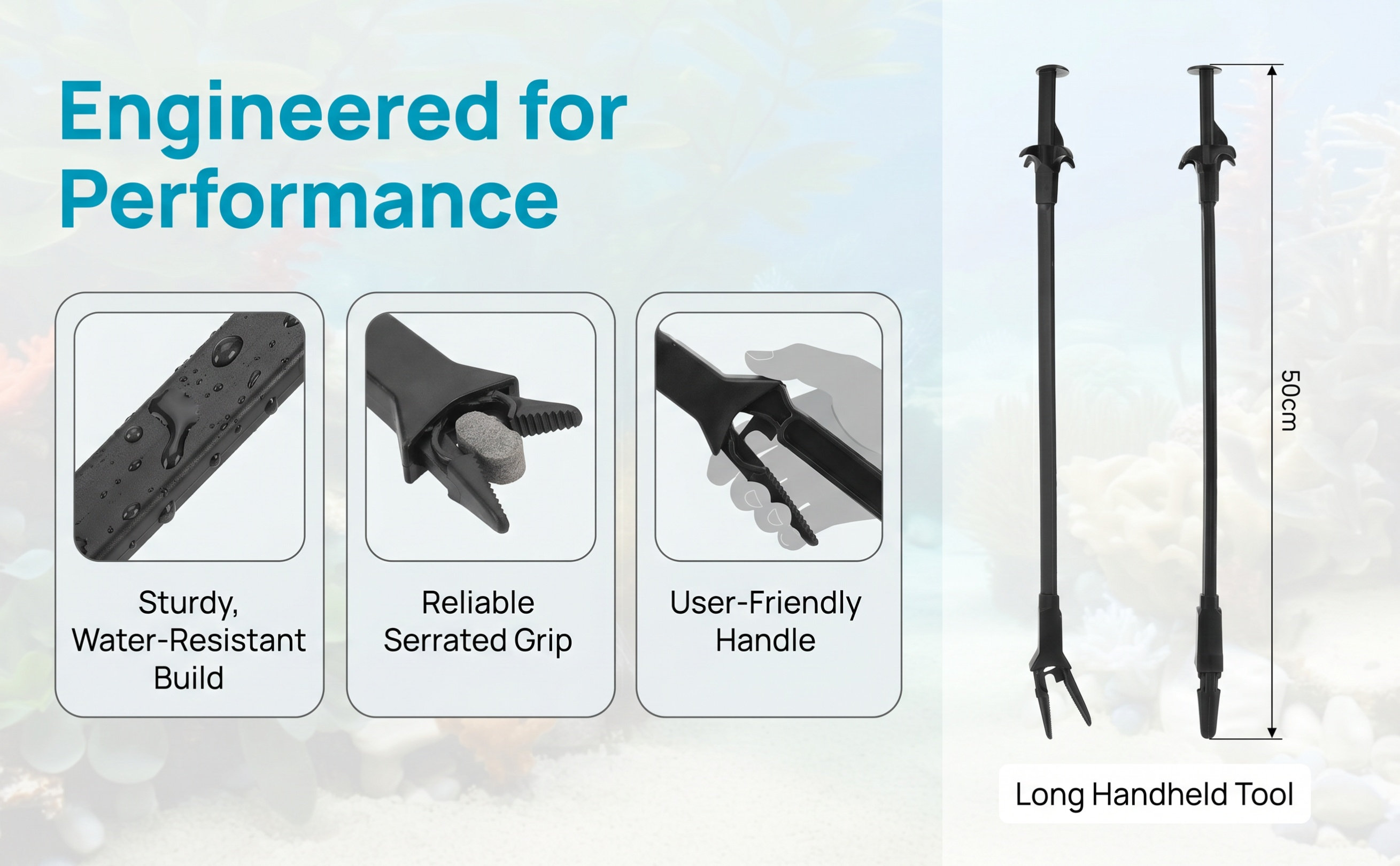 Engineered for Performance

Sturdy, Water-Resistant Build

Reliable Serrated Grip

User-Friendly Handle

50cm

Long Handheld Tool